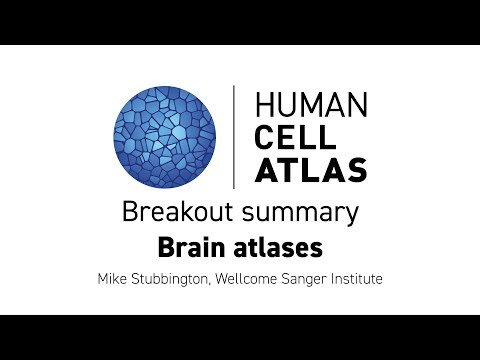 HUMAN
CELL
ATLAS

Breakout summary

Brain atlases

Mike Stubbington, Wellcome Sanger Institute